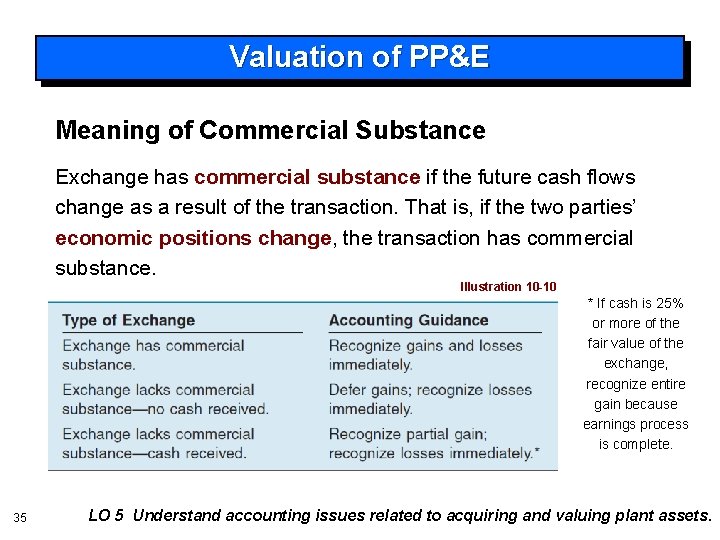 Valuation of PP&E

Meaning of Commercial Substance

Exchange has commercial substance if the future cash flows change as a result of the transaction. That is, if the two parties' economic positions change, the transaction has commercial substance.

Illustration 10-10

| Type of Exchange | Accounting Guidance |
|---|---|
| Exchange has commercial substance. | Recognize gains and losses immediately. |
| Exchange lacks commercial substance—no cash received. | Defer gains; recognize losses immediately. |
| Exchange lacks commercial substance—cash received. | Recognize partial gain; recognize losses immediately.* |

* If cash is 25% or more of the fair value of the exchange, recognize entire gain because earnings process is complete.

35

LO 5 Understand accounting issues related to acquiring and valuing plant assets.